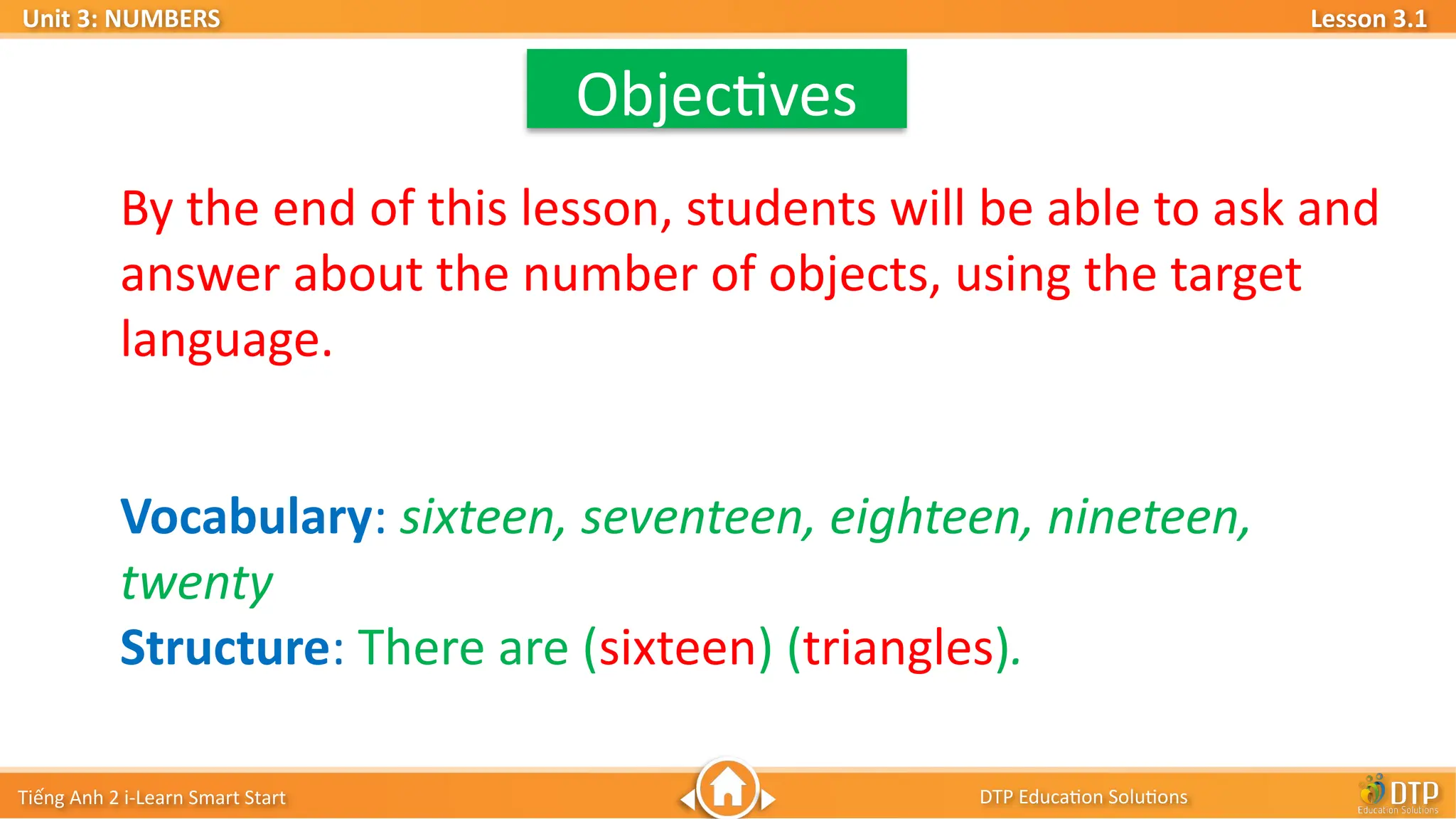 Unit 3: NUMBERS

Lesson 3.1

Objectives

By the end of this lesson, students will be able to ask and answer about the number of objects, using the target language.

Vocabulary: sixteen, seventeen, eighteen, nineteen, twenty

Structure: There are (sixteen) (triangles).

Tiếng Anh 2 i-Learn Smart Start

DTP Education Solutions

DTP
Education Solutions